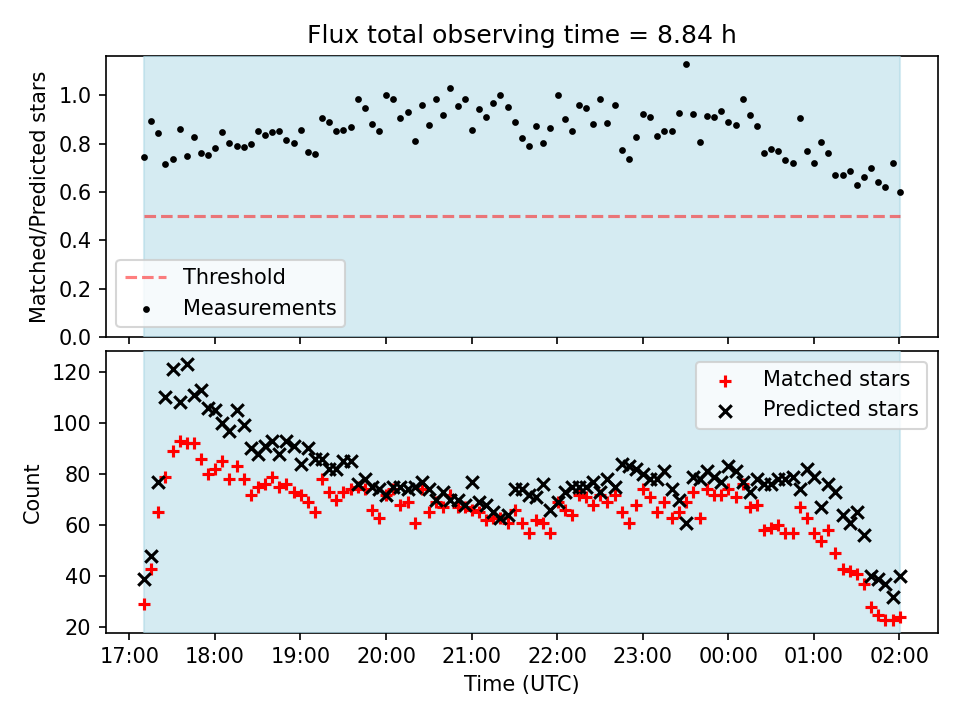 Flux total observing time = 8.84 h

Matched/Predicted stars

1.0
0.8
0.6
0.4
0.2
0.0

Threshold
Measurements

Count

120
100
80
60
40
20

Matched stars
Predicted stars

17:00 18:00 19:00 20:00 21:00 22:00 23:00 00:00 01:00 02:00

Time (UTC)